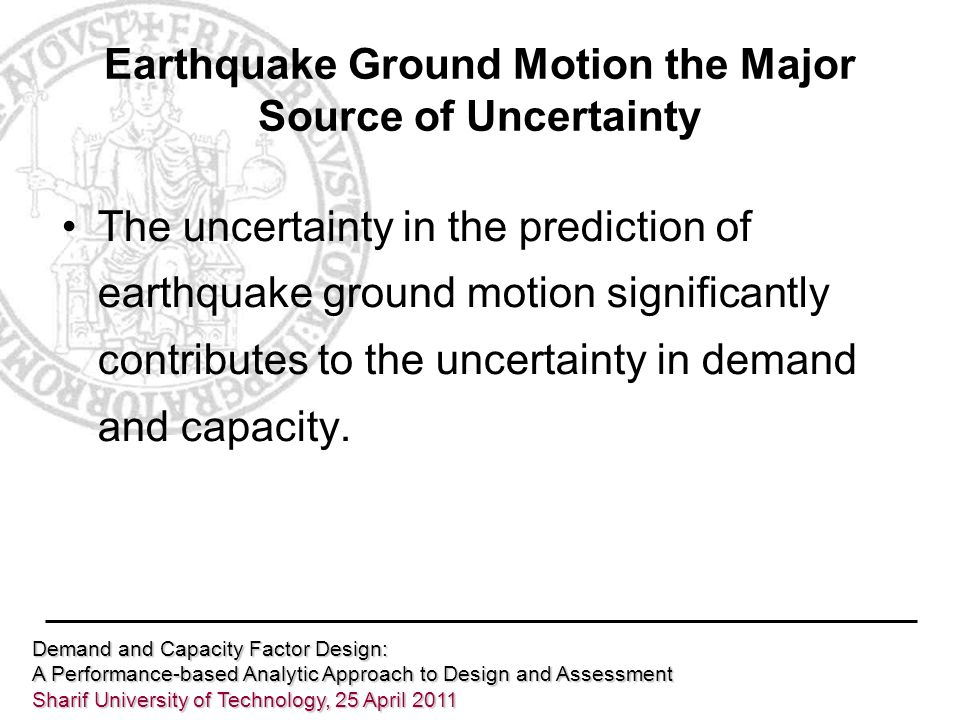 Earthquake Ground Motion the Major Source of Uncertainty

• The uncertainty in the prediction of earthquake ground motion significantly contributes to the uncertainty in demand and capacity.

Demand and Capacity Factor Design:
A Performance-based Analytic Approach to Design and Assessment
Sharif University of Technology, 25 April 2011